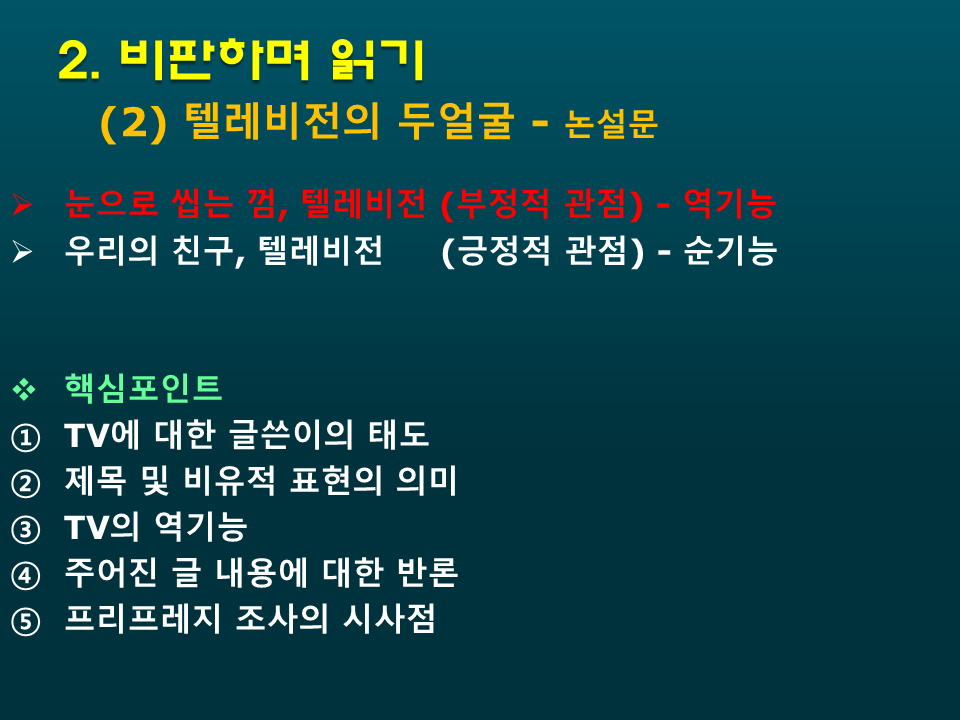 2. 비판하며 읽기

(2) 텔레비전의 두얼굴 - 논설문

➢ 눈으로 씹는 껌, 텔레비전 (부정적 관점) - 역기능
➢ 우리의 친구, 텔레비전 (긍정적 관점) - 순기능

❖ 핵심포인트
① TV에 대한 글쓴이의 태도
② 제목 및 비유적 표현의 의미
③ TV의 역기능
④ 주어진 글 내용에 대한 반론
⑤ 프리프레지 조사의 시사점